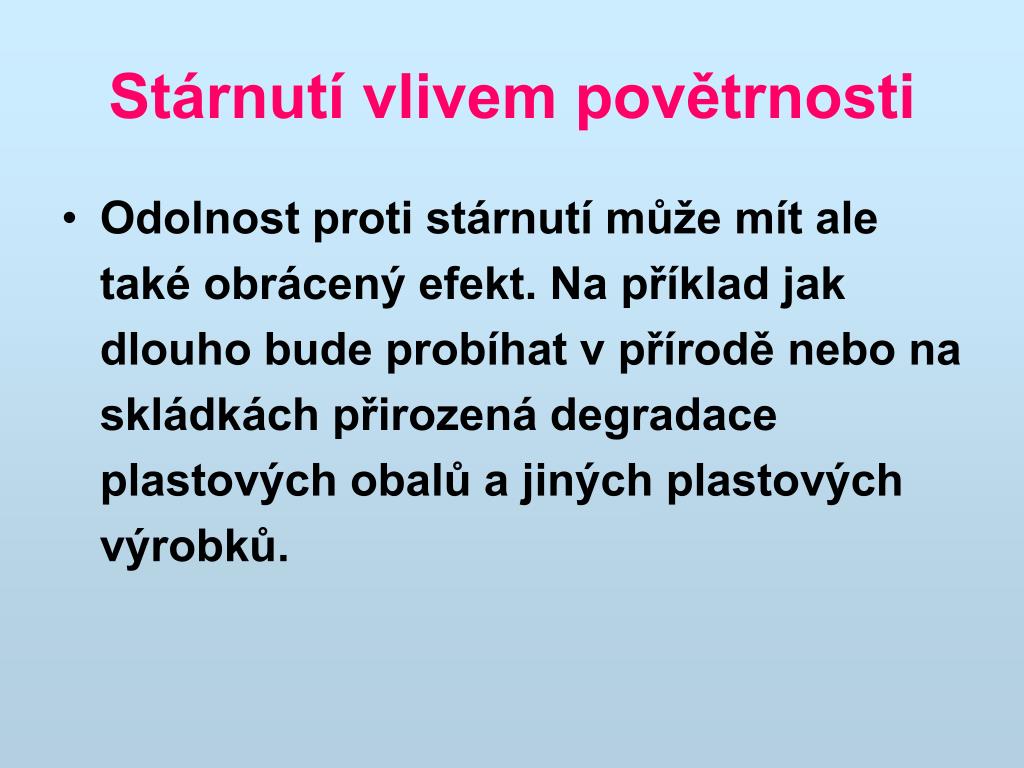 Stárnutí vlivem povětrnosti

• Odolnost proti stárnutí může mít ale také obrácený efekt. Na příklad jak dlouho bude probíhat v přírodě nebo na skládkách přirozená degradace plastových obalů a jiných plastových výrobků.